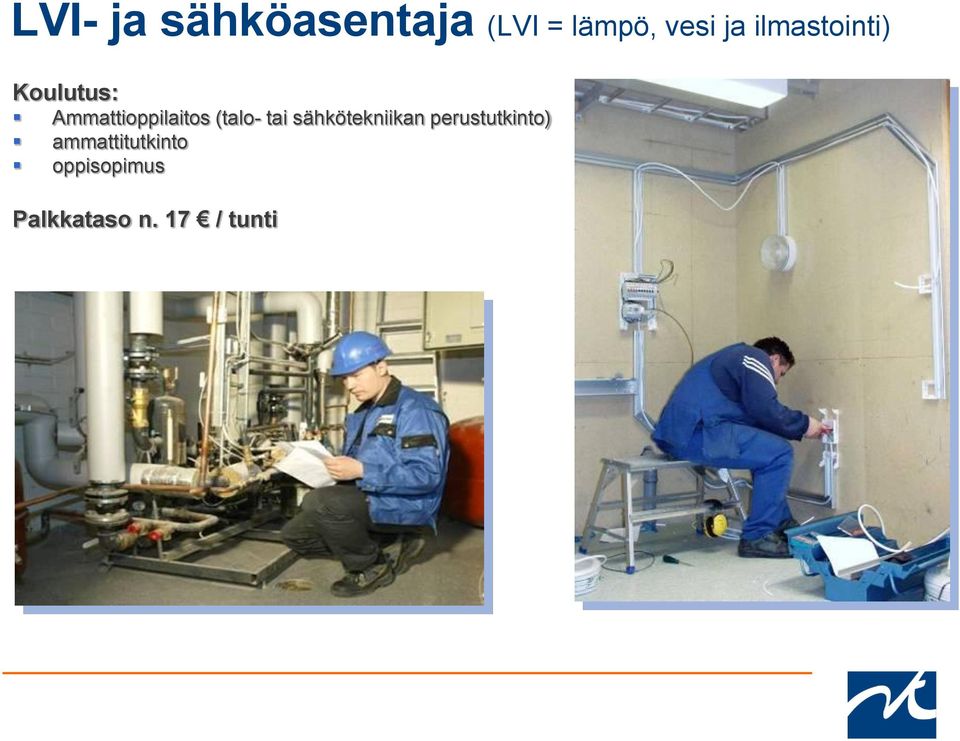 LVI- ja sähköasentaja (LVI = lämpö, vesi ja ilmastointi)

Koulutus:
- Ammattioppilaitos (talo- tai sähkötekniikan perustutkinto)
- ammattitutkinto
- oppisopimus

Palkkataso n. 17 € / tunti